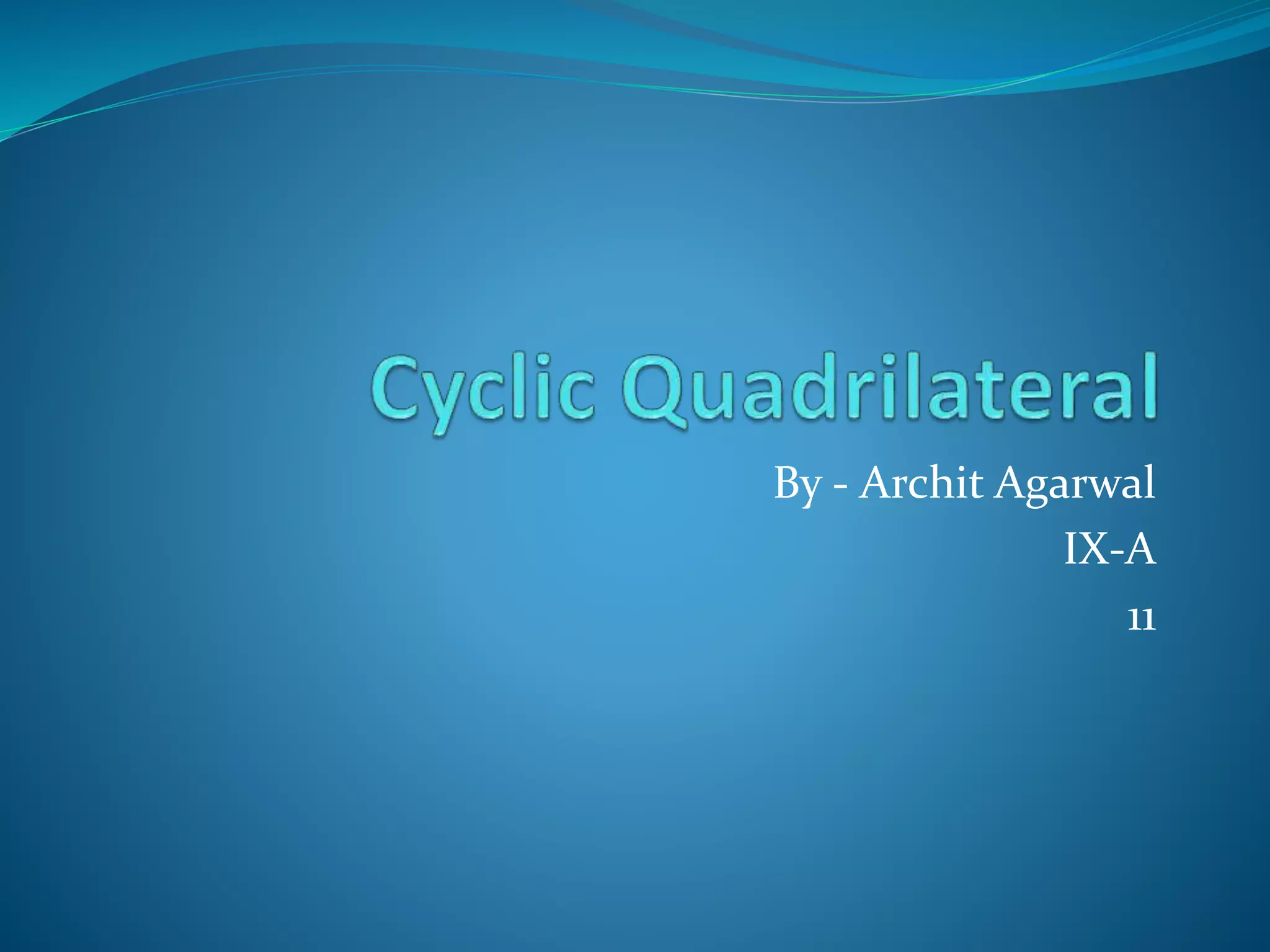 Cyclic Quadrilateral

By - Archit Agarwal
IX-A
11